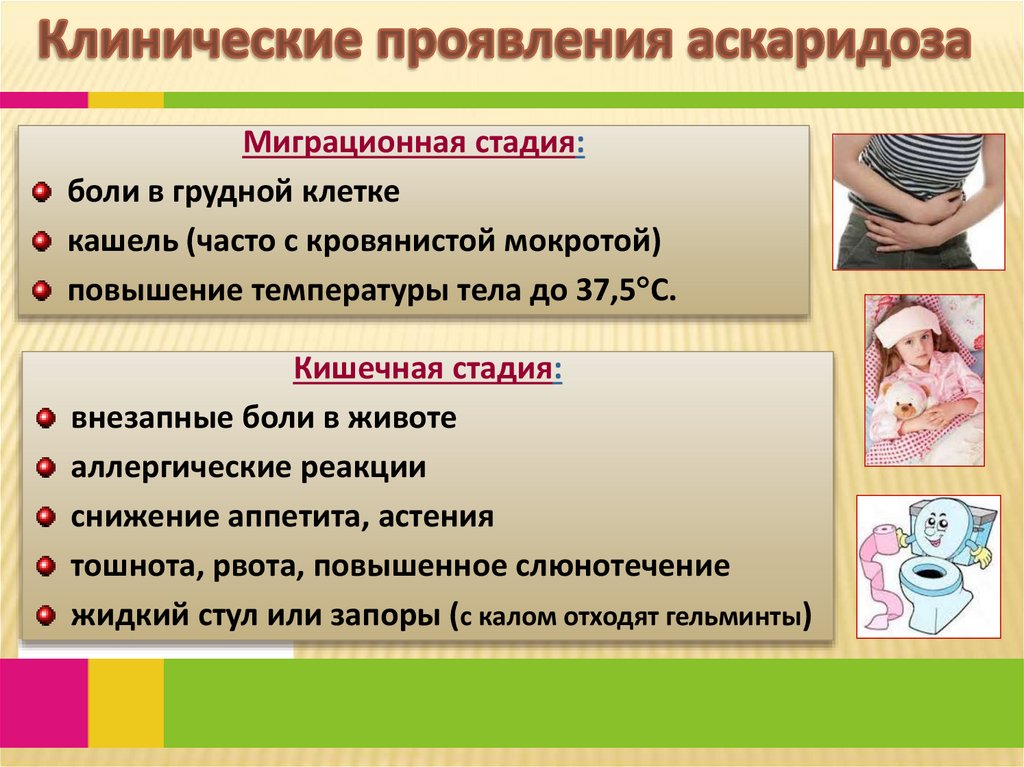 Клинические проявления аскаридоза

Миграционная стадия:

боли в грудной клетке

кашель (часто с кровянистой мокротой)

повышение температуры тела до 37,5°С.

Кишечная стадия:

внезапные боли в животе

аллергические реакции

снижение аппетита, астения

тошнота, рвота, повышенное слюнотечение

жидкий стул или запоры (с калом отходят гельминты)